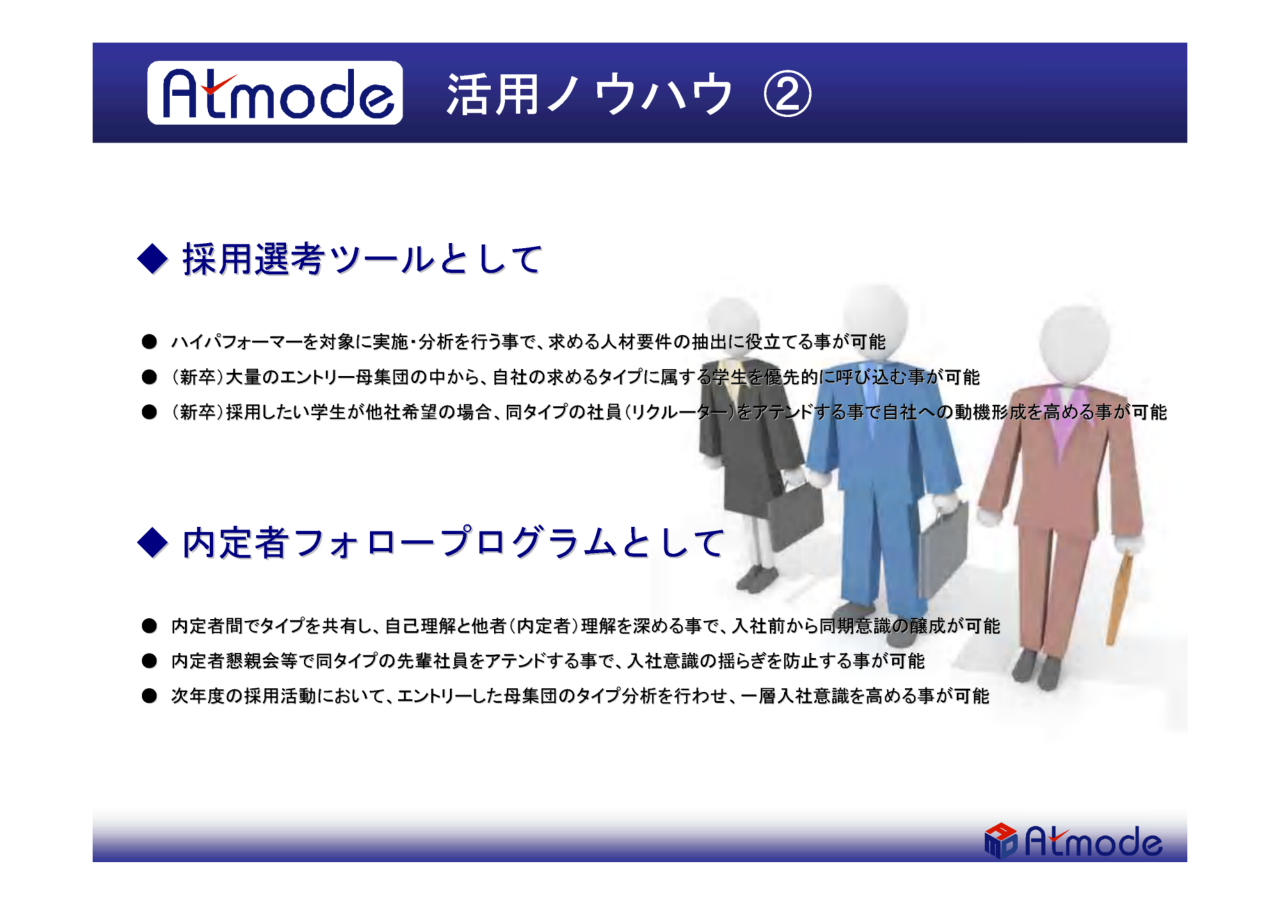 Atmode 活用ノウハウ ②

◆ 採用選考ツールとして

● ハイパフォーマーを対象に実施・分析を行う事で、求める人材要件の抽出に役立てる事が可能

● （新卒）大量のエントリー母集団の中から、自社の求めるタイプに属する学生を優先的に呼び込む事が可能

● （新卒）採用したい学生が他社希望の場合、同タイプの社員（リクルーター）をアテンドする事で自社への動機形成を高める事が可能

◆ 内定者フォロープログラムとして

● 内定者間でタイプを共有し、自己理解と他者（内定者）理解を深める事で、入社前から同期意識の醸成が可能

● 内定者懇親会等で同タイプの先輩社員をアテンドする事で、入社意識の揺らぎを防止する事が可能

● 次年度の採用活動において、エントリーした母集団のタイプ分析を行わせ、一層入社意識を高める事が可能

Atmode